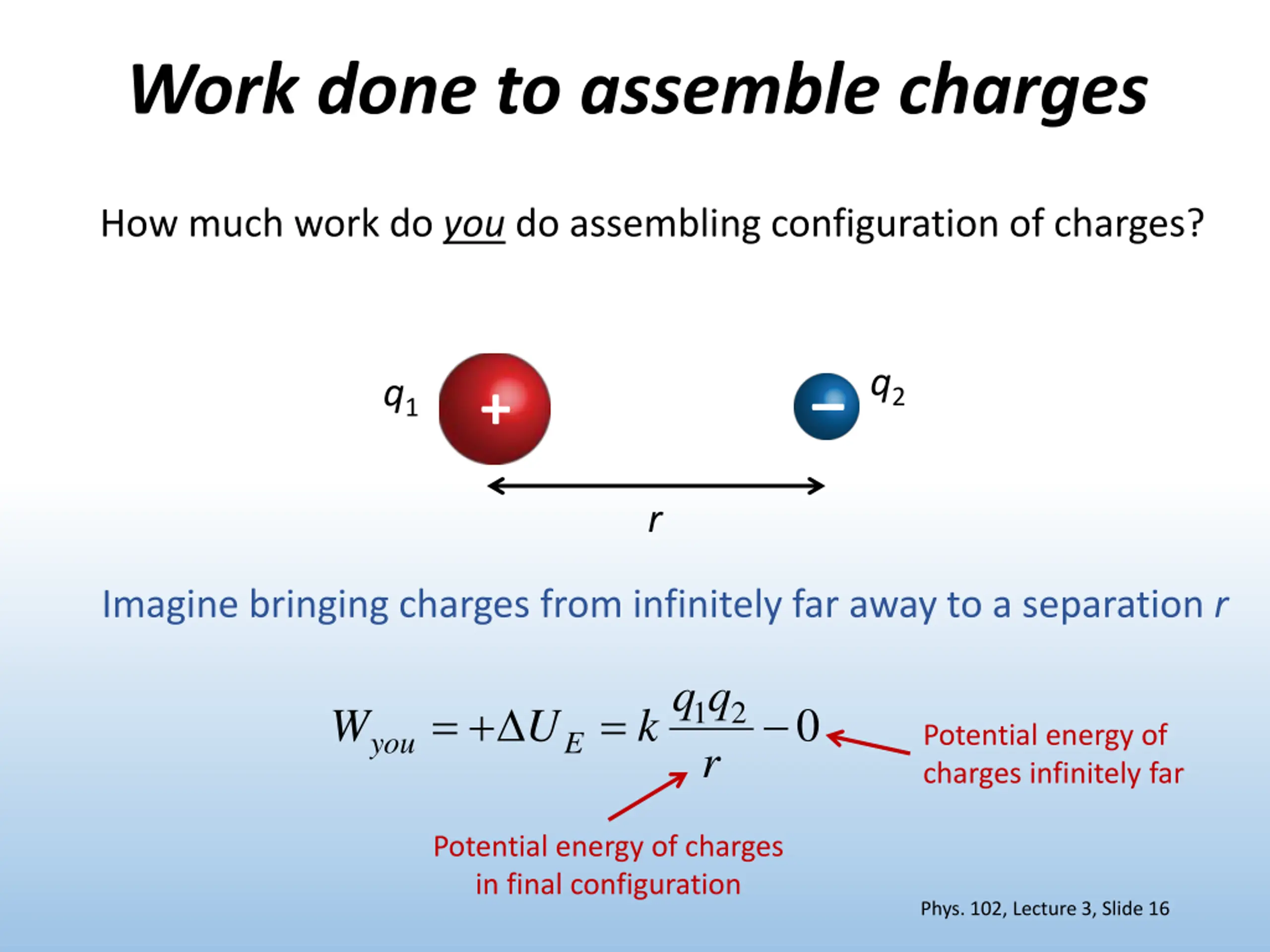 Work done to assemble charges

How much work do you do assembling configuration of charges?

$q_1$ + − $q_2$

$r$

Imagine bringing charges from infinitely far away to a separation $r$

$W_{you} = +\Delta U_E = k\frac{q_1 q_2}{r} - 0$

Potential energy of charges infinitely far

Potential energy of charges in final configuration

Phys. 102, Lecture 3, Slide 16